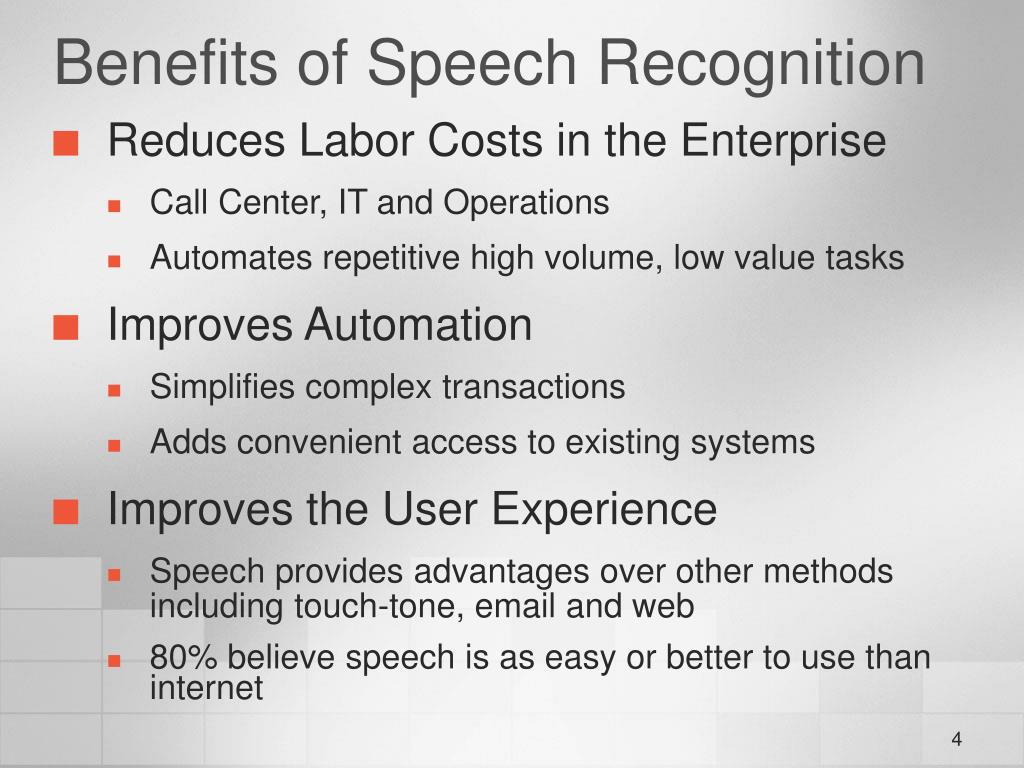 Benefits of Speech Recognition

Reduces Labor Costs in the Enterprise

Call Center, IT and Operations

Automates repetitive high volume, low value tasks

Improves Automation

Simplifies complex transactions

Adds convenient access to existing systems

Improves the User Experience

Speech provides advantages over other methods including touch-tone, email and web

80% believe speech is as easy or better to use than internet

4